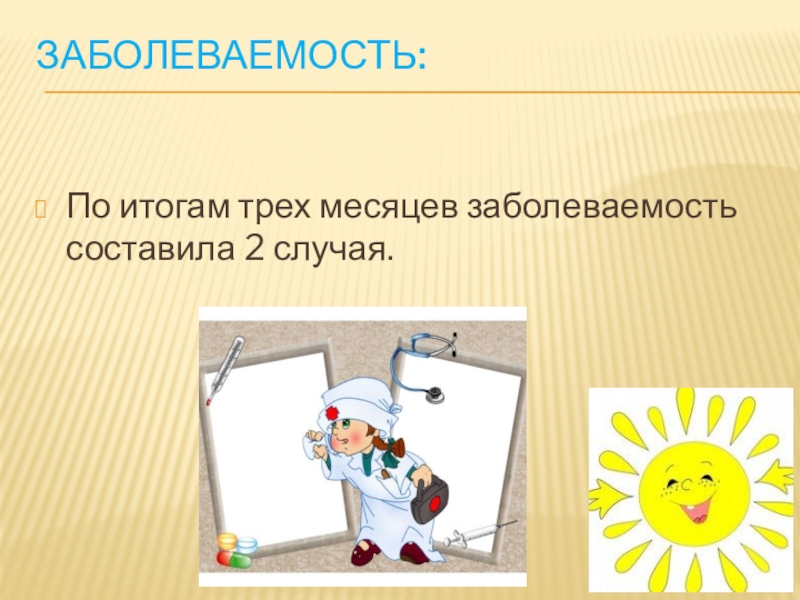 ЗАБОЛЕВАЕМОСТЬ:

По итогам трех месяцев заболеваемость составила 2 случая.